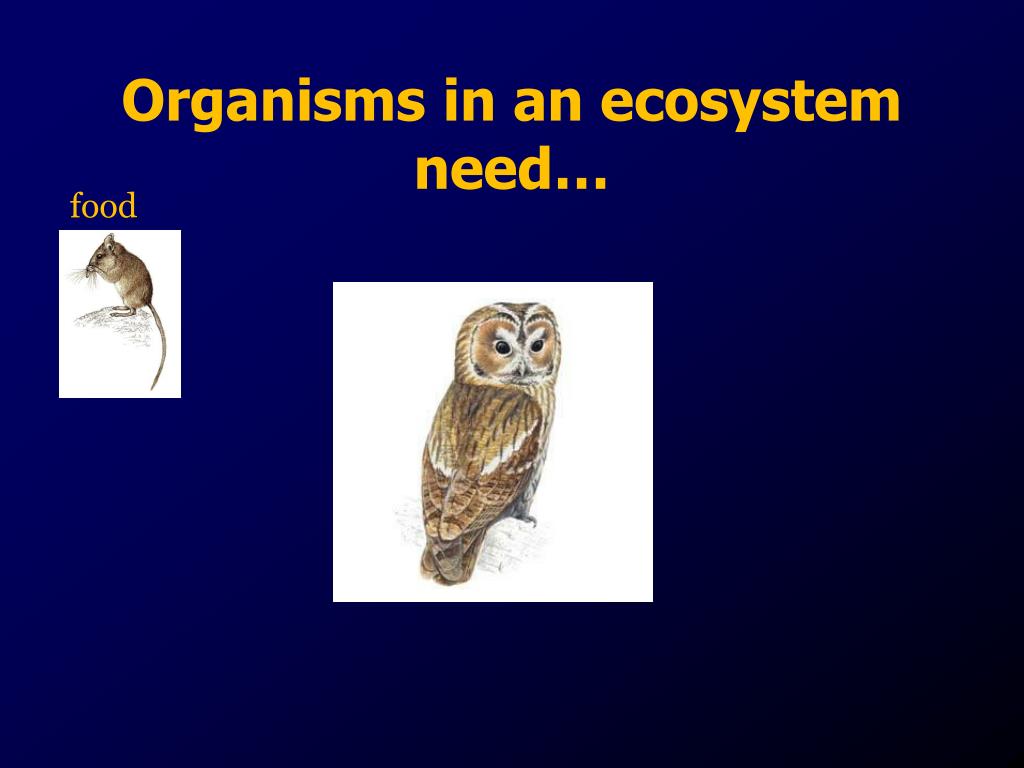 Organisms in an ecosystem need…

food